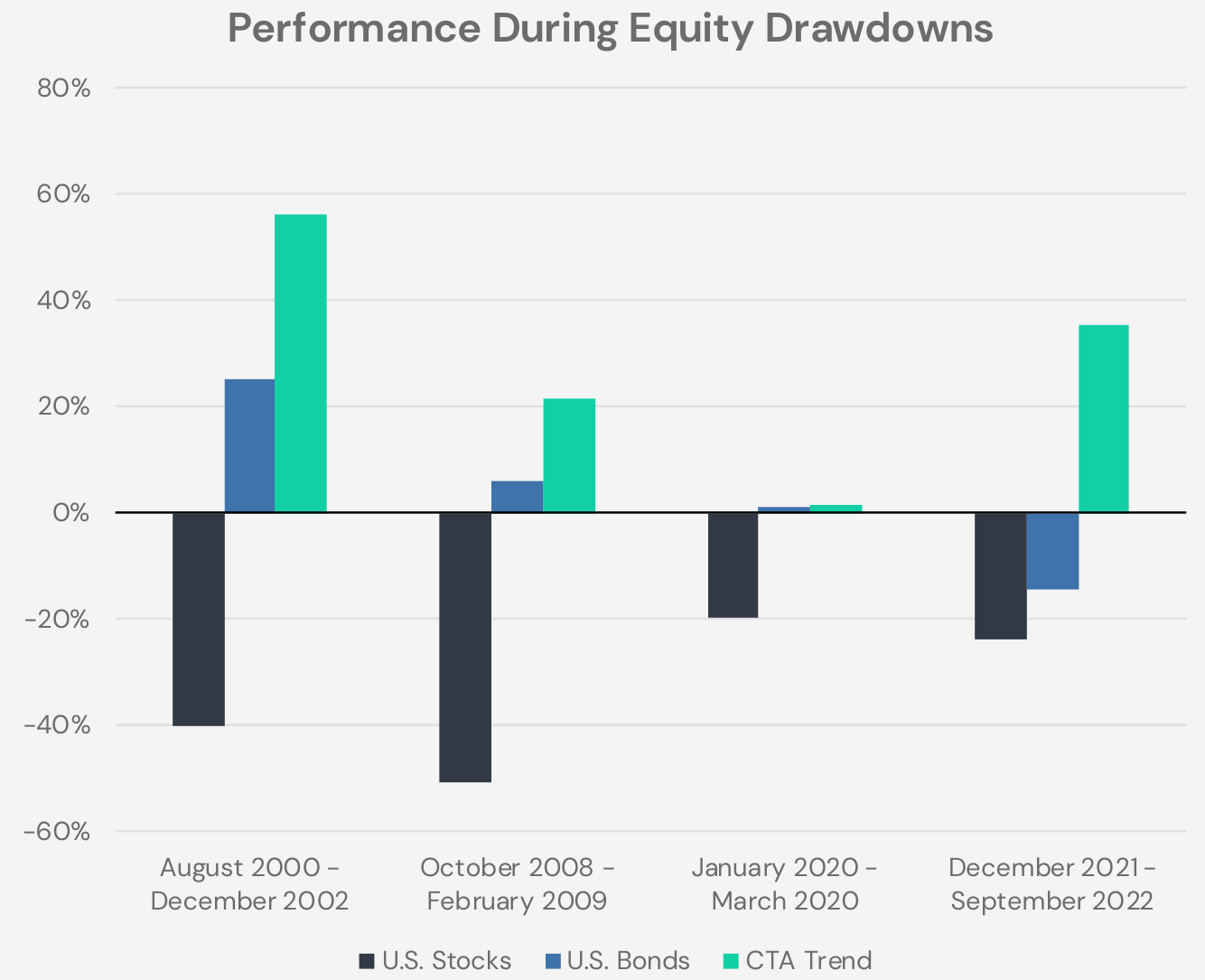 Performance During Equity Drawdowns

80%
60%
40%
20%
0%
-20%
-40%
-60%

August 2000 - December 2002
October 2008 - February 2009
January 2020 - March 2020
December 2021 - September 2022

U.S. Stocks U.S. Bonds CTA Trend